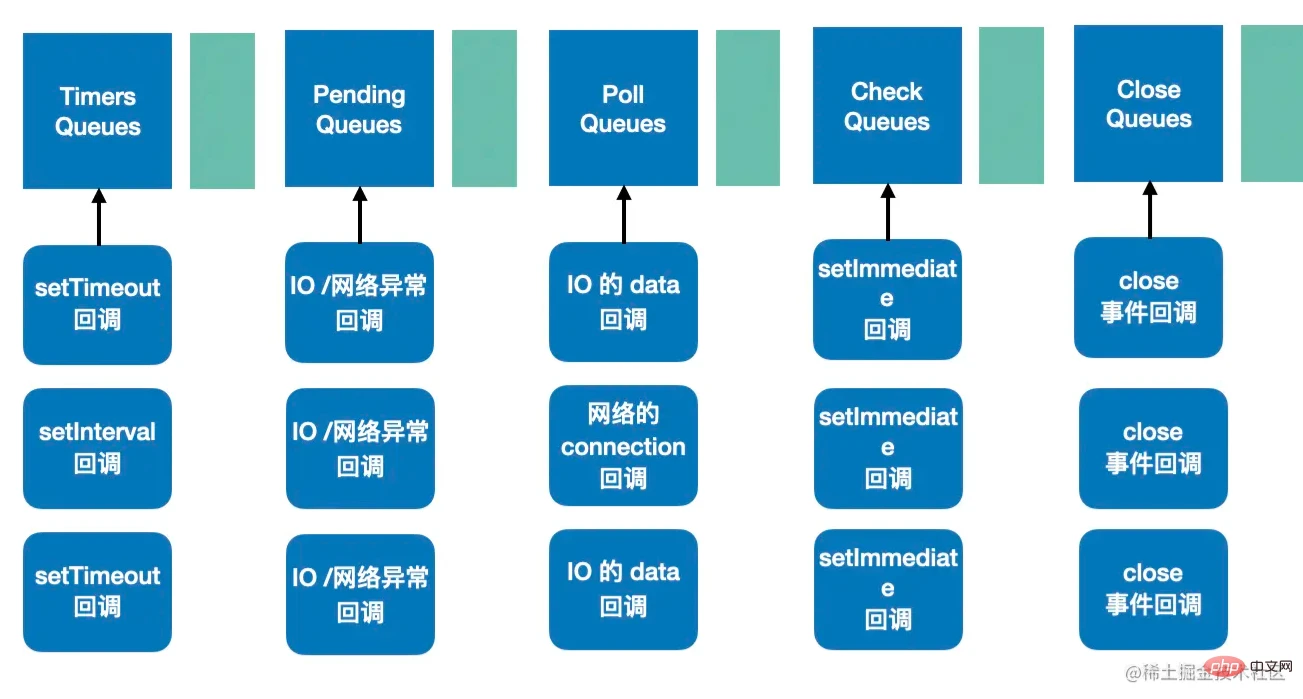 Timers Queues

setTimeout 回调

setInterval 回调

setTimeout 回调

Pending Queues

IO /网络异常 回调

IO /网络异常 回调

IO /网络异常 回调

Poll Queues

IO 的 data 回调

网络的 connection 回调

IO 的 data 回调

Check Queues

setImmediate 回调

setImmediate 回调

setImmediate 回调

Close Queues

close 事件回调

close 事件回调

close 事件回调

@稀土掘金技术社区 php 中文网